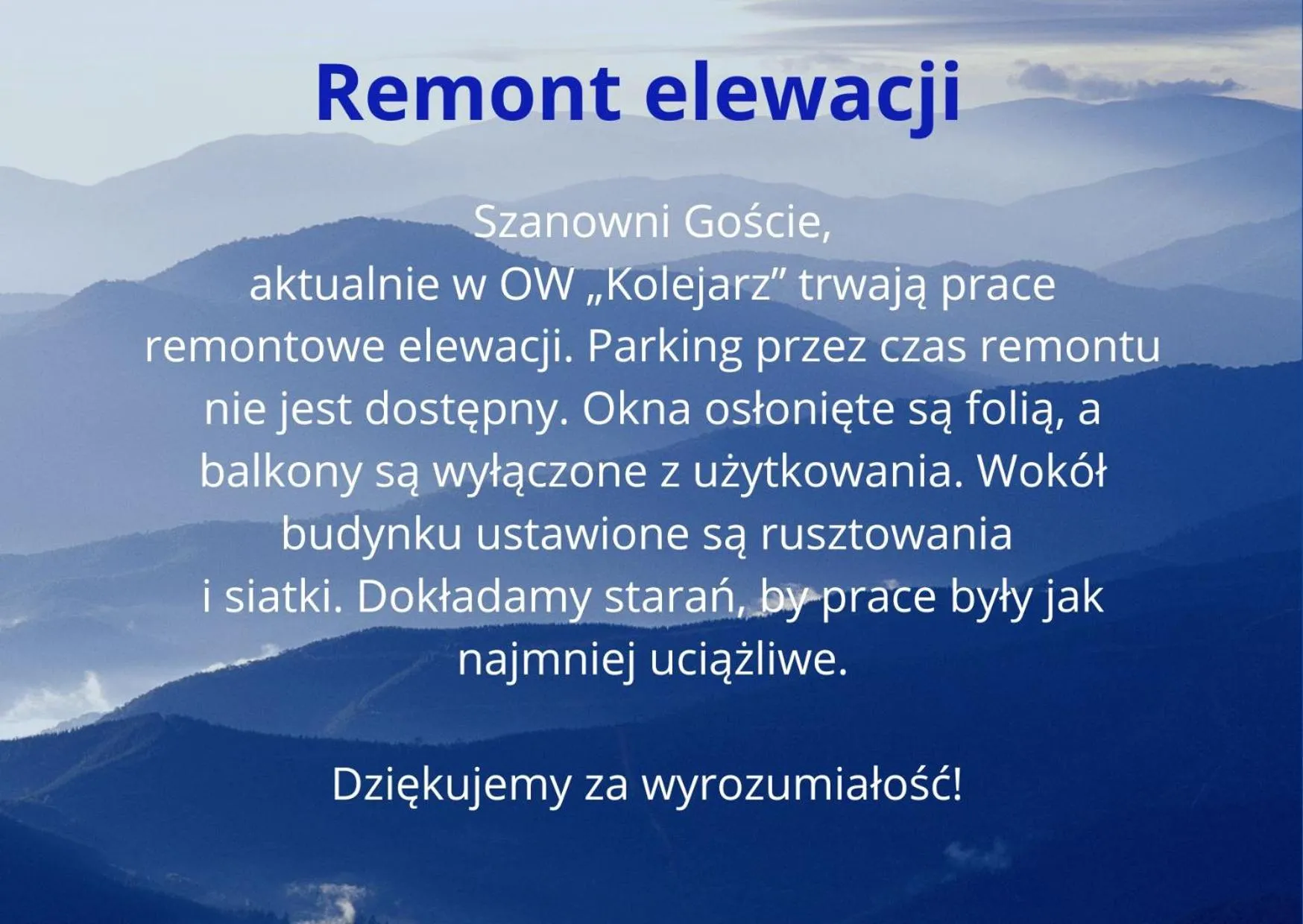 Remont elewacji

Szanowni Goście,
aktualnie w OW „Kolejarz” trwają prace remontowe elewacji. Parking przez czas remontu nie jest dostępny. Okna osłonięte są folią, a balkony są wyłączone z użytkowania. Wokół budynku ustawione są rusztowania i siatki. Dokładamy starań, by prace były jak najmniej uciążliwe.

Dziękujemy za wyrozumiałość!